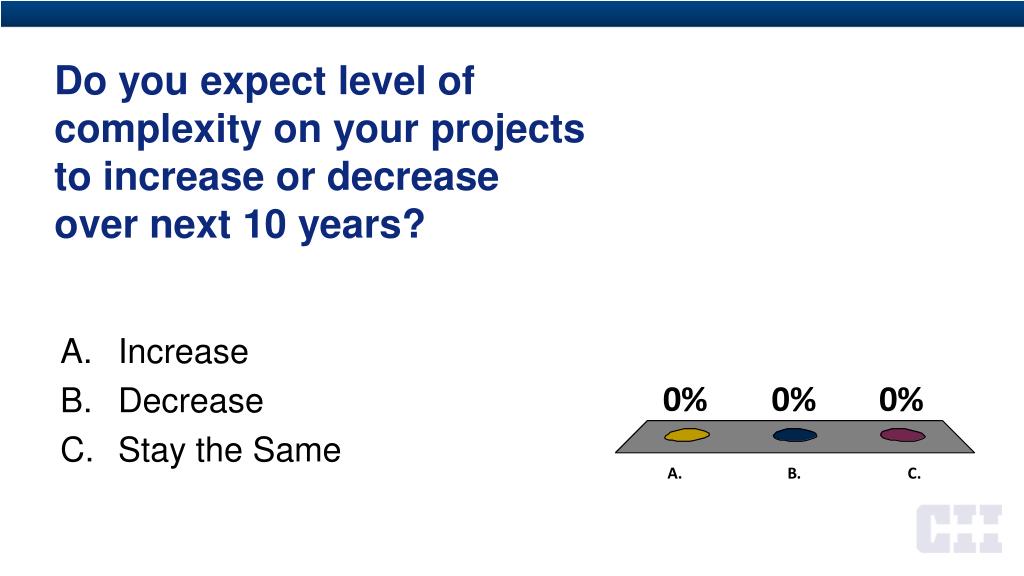 Do you expect level of complexity on your projects to increase or decrease over next 10 years?

A. Increase
B. Decrease
C. Stay the Same

0% 0% 0%

A. B. C.

CII